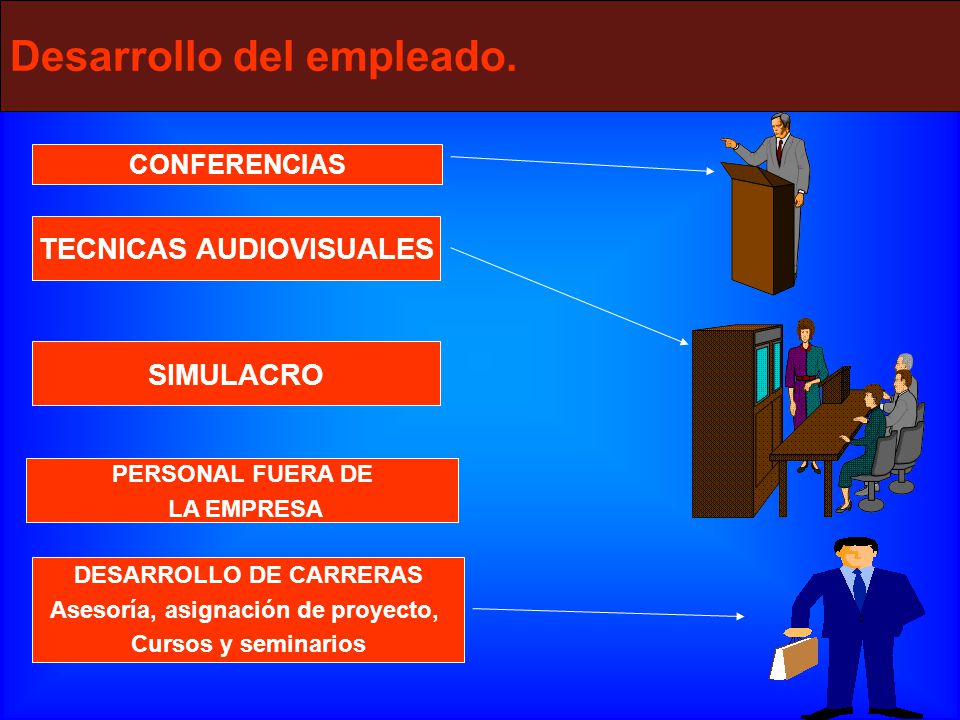 Desarrollo del empleado.

CONFERENCIAS

TECNICAS AUDIOVISUALES

SIMULACRO

PERSONAL FUERA DE LA EMPRESA

DESARROLLO DE CARRERAS
Asesoría, asignación de proyecto,
Cursos y seminarios